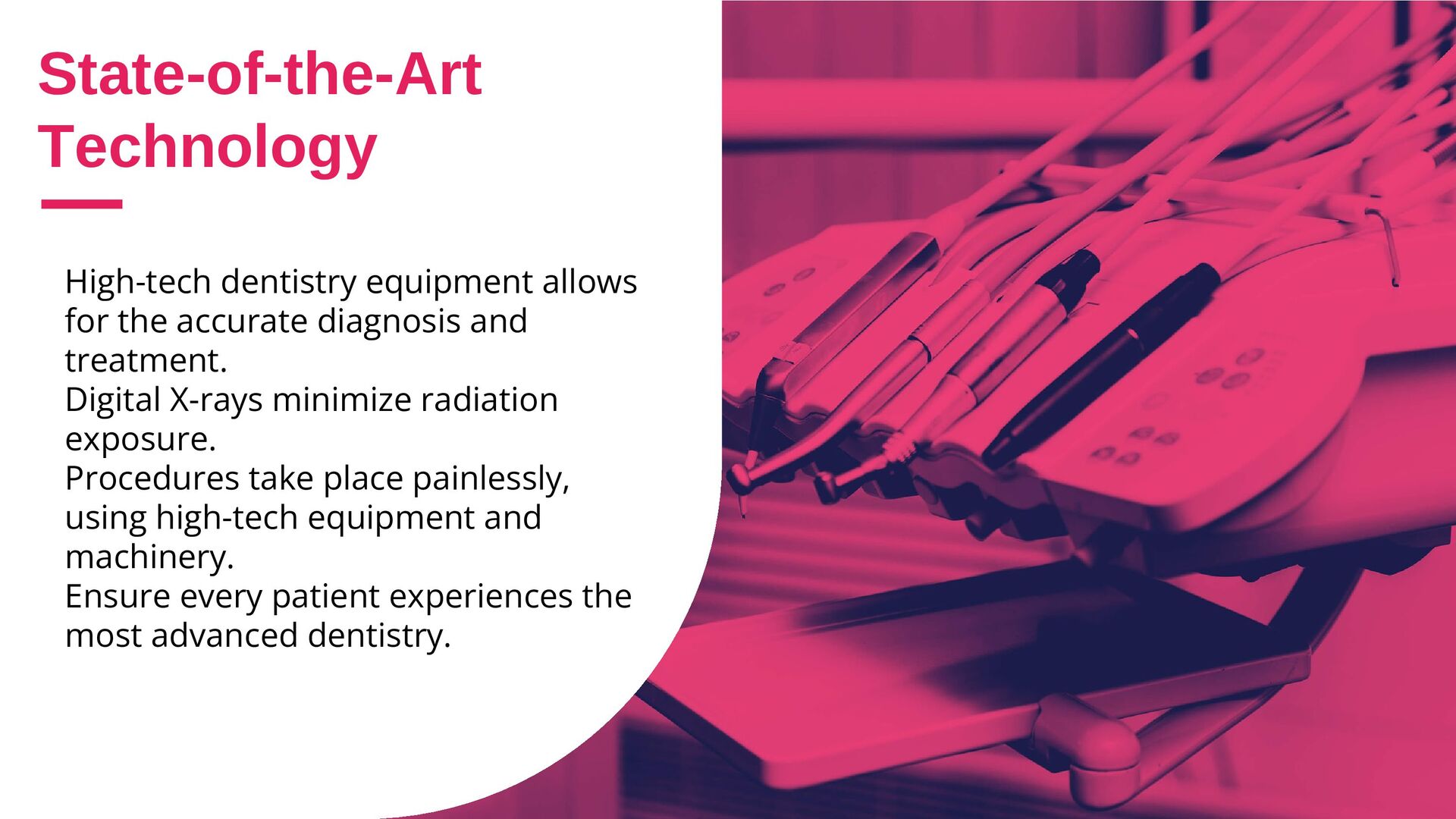 State-of-the-Art Technology

High-tech dentistry equipment allows for the accurate diagnosis and treatment.
Digital X-rays minimize radiation exposure.
Procedures take place painlessly, using high-tech equipment and machinery.
Ensure every patient experiences the most advanced dentistry.